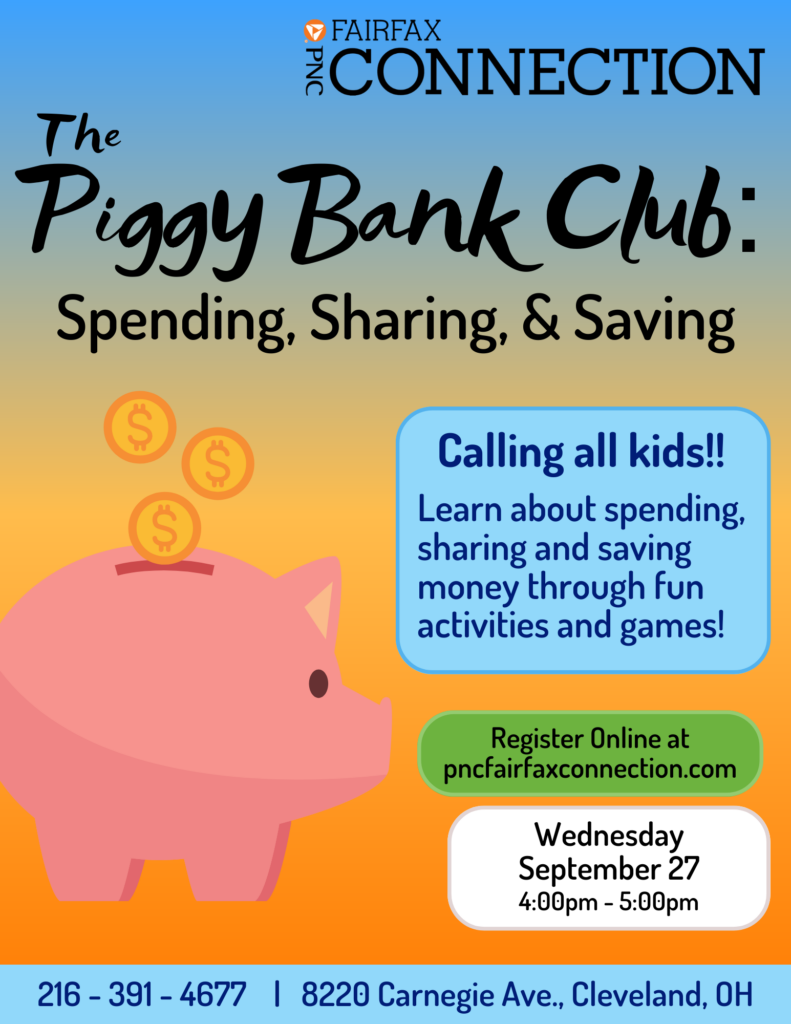 PNC FAIRFAX CONNECTION

The Piggy Bank Club:
Spending, Sharing, & Saving

$ $ $

Calling all kids!!
Learn about spending, sharing and saving money through fun activities and games!

Register Online at pncfairfaxconnection.com

Wednesday September 27
4:00pm - 5:00pm

216 - 391 - 4677 | 8220 Carnegie Ave., Cleveland, OH